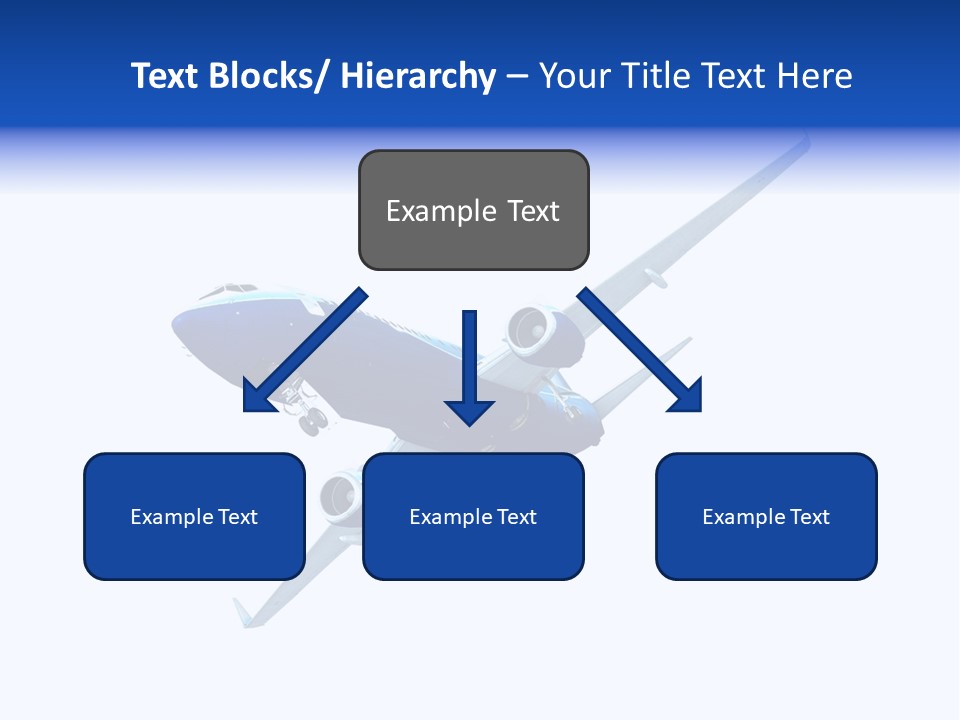 Text Blocks/ Hierarchy – Your Title Text Here

Example Text

Example Text

Example Text

Example Text